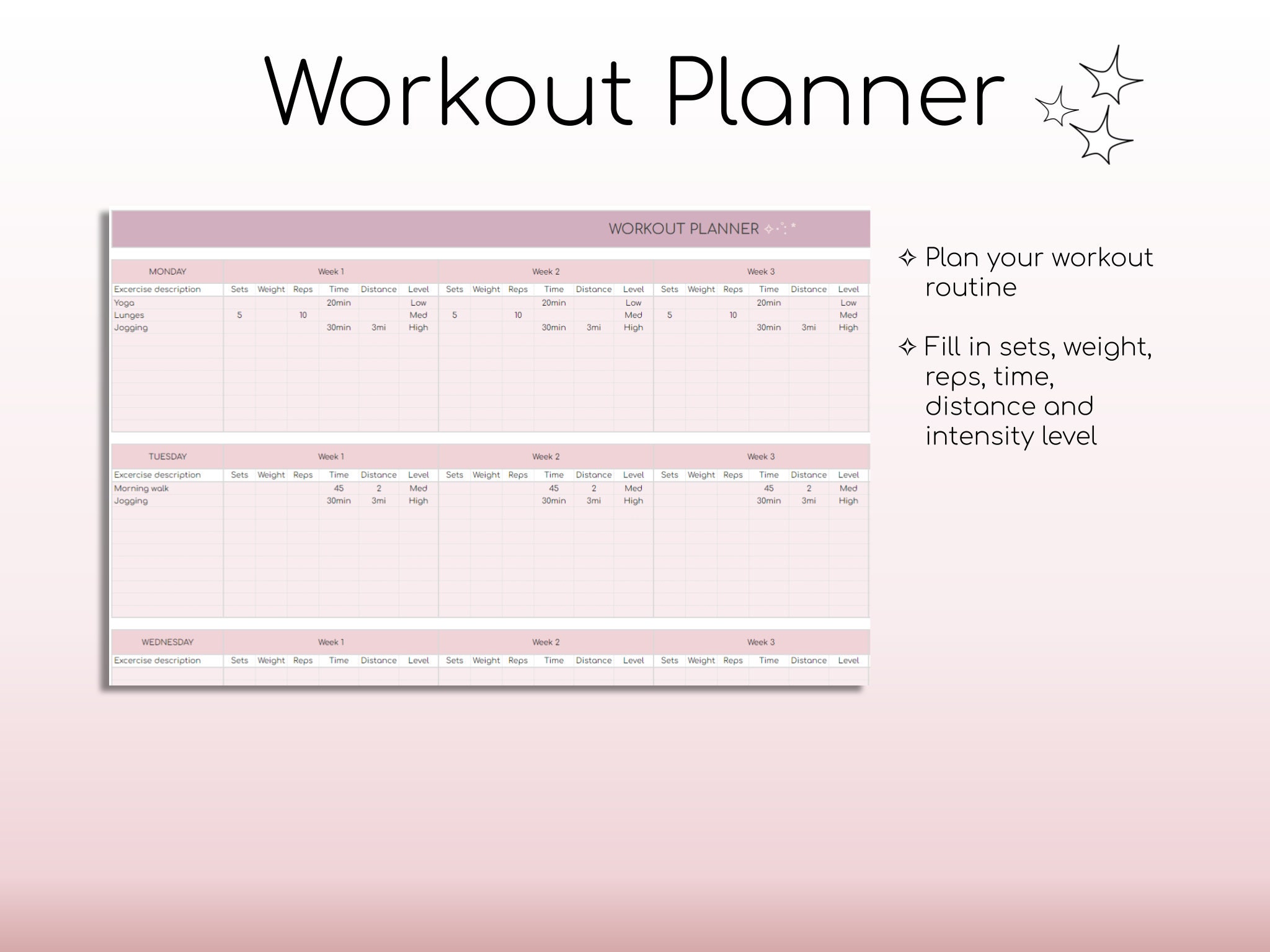 Workout Planner

WORKOUT PLANNER

| MONDAY | Week 1 | | | | | | Week 2 | | | | | | Week 3 | | | | | |
|---|---|---|---|---|---|---|---|---|---|---|---|---|---|---|---|---|---|---|
| Excercise description | Sets | Weight | Reps | Time | Distance | Level | Sets | Weight | Reps | Time | Distance | Level | Sets | Weight | Reps | Time | Distance | Level |
| Yoga | | | | 20min | | Low | | | | 20min | | Low | | | | 20min | | Low |
| Lunges | 5 | | 10 | | | Med | 5 | | 10 | | | Med | 5 | | 10 | | | Med |
| Jogging | | | | 30min | 3mi | High | | | | 30min | 3mi | High | | | | 30min | 3mi | High |

| TUESDAY | Week 1 | | | | | | Week 2 | | | | | | Week 3 | | | | | |
|---|---|---|---|---|---|---|---|---|---|---|---|---|---|---|---|---|---|---|
| Excercise description | Sets | Weight | Reps | Time | Distance | Level | Sets | Weight | Reps | Time | Distance | Level | Sets | Weight | Reps | Time | Distance | Level |
| Morning walk | | | | 45 | 2 | Med | | | | 45 | 2 | Med | | | | 45 | 2 | Med |
| Jogging | | | | 30min | 3mi | High | | | | 30min | 3mi | High | | | | 30min | 3mi | High |

| WEDNESDAY | Week 1 | | | | | | Week 2 | | | | | | Week 3 | | | | | |
|---|---|---|---|---|---|---|---|---|---|---|---|---|---|---|---|---|---|---|
| Excercise description | Sets | Weight | Reps | Time | Distance | Level | Sets | Weight | Reps | Time | Distance | Level | Sets | Weight | Reps | Time | Distance | Level |

✧ Plan your workout routine

✧ Fill in sets, weight, reps, time, distance and intensity level